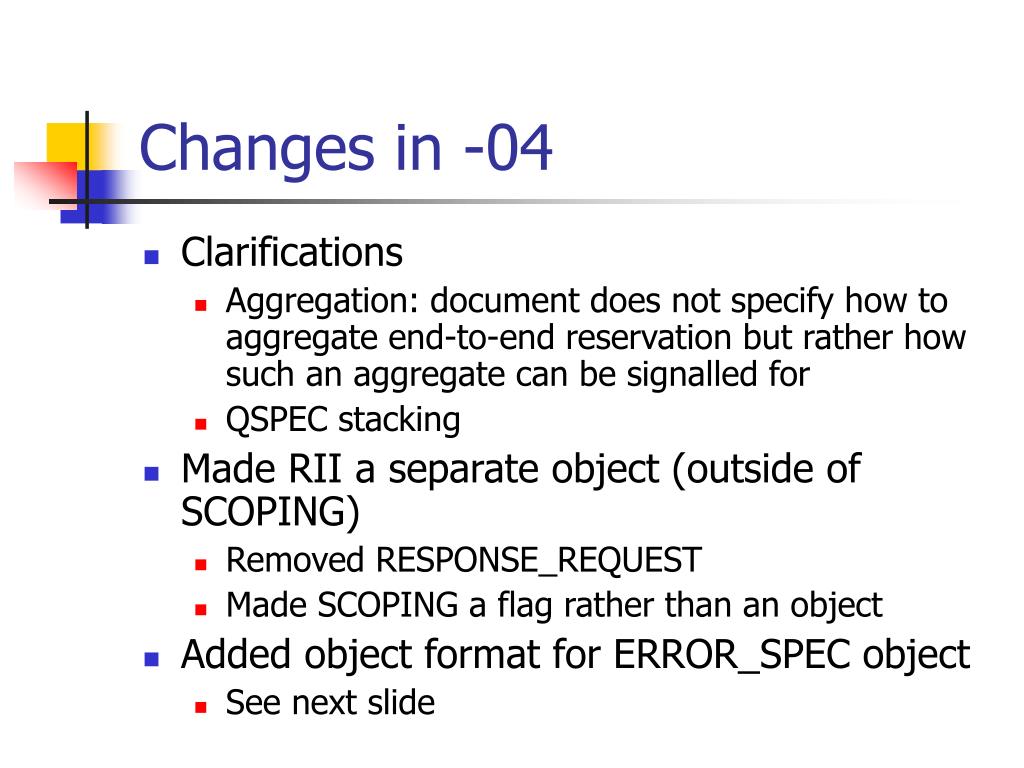 Changes in -04

- Clarifications
  - Aggregation: document does not specify how to aggregate end-to-end reservation but rather how such an aggregate can be signalled for
  - QSPEC stacking
- Made RII a separate object (outside of SCOPING)
  - Removed RESPONSE_REQUEST
  - Made SCOPING a flag rather than an object
- Added object format for ERROR_SPEC object
  - See next slide